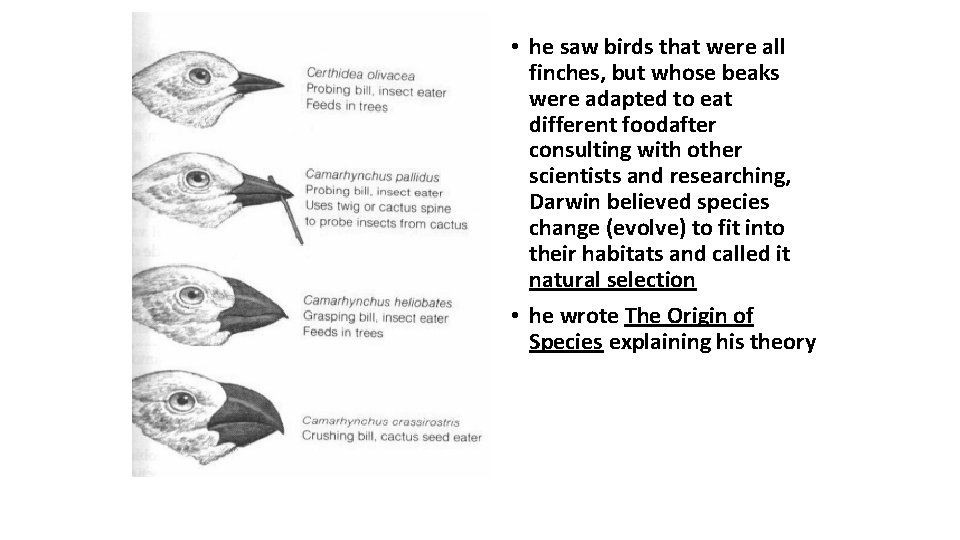 Certhidea olivacea
Probing bill, insect eater
Feeds in trees

Camarhynchus pallidus
Probing bill, insect eater
Uses twig or cactus spine to probe insects from cactus

Camarhynchus heliobates
Grasping bill, insect eater
Feeds in trees

Camarhynchus crassirostris
Crushing bill, cactus seed eater

• he saw birds that were all finches, but whose beaks were adapted to eat different foodafter consulting with other scientists and researching, Darwin believed species change (evolve) to fit into their habitats and called it natural selection

• he wrote The Origin of Species explaining his theory